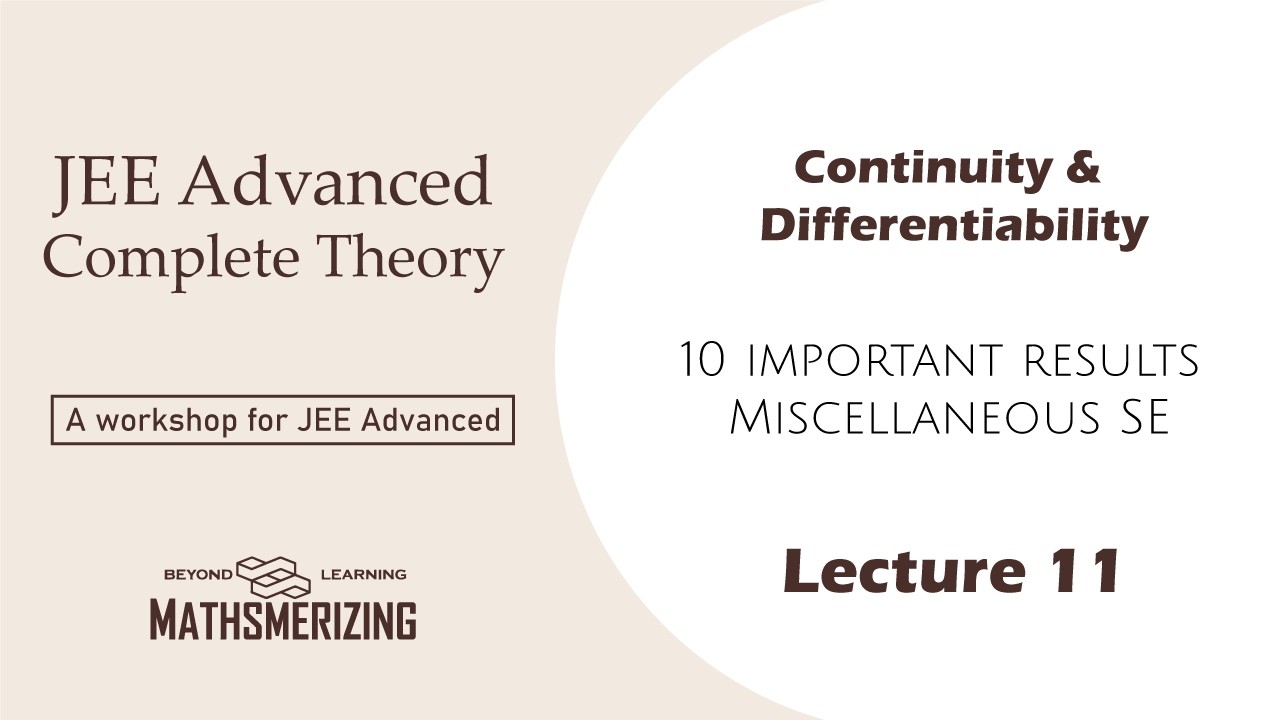 JEE Advanced
Complete Theory

A workshop for JEE Advanced

BEYOND LEARNING
MATHSMERIZING

Continuity &
Differentiability

10 important results
Miscellaneous SE

Lecture 11